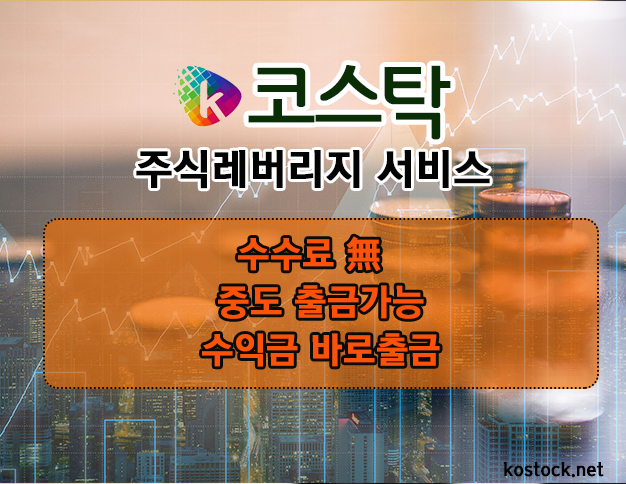 k 코스탁

주식레버리지 서비스

수수료 無
중도 출금가능
수익금 바로출금

kostock.net